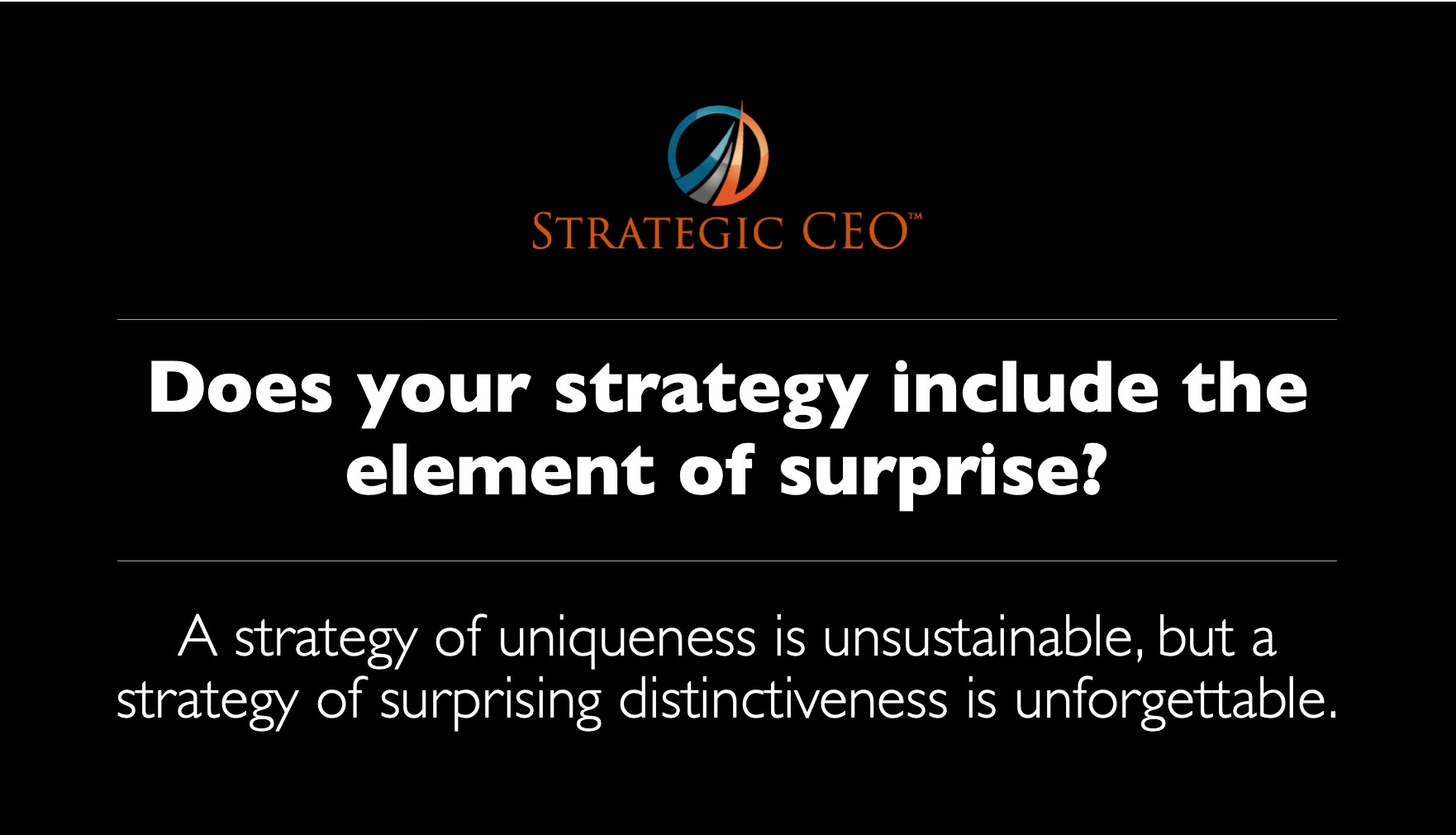 STRATEGIC CEO™

Does your strategy include the element of surprise?

A strategy of uniqueness is unsustainable, but a strategy of surprising distinctiveness is unforgettable.